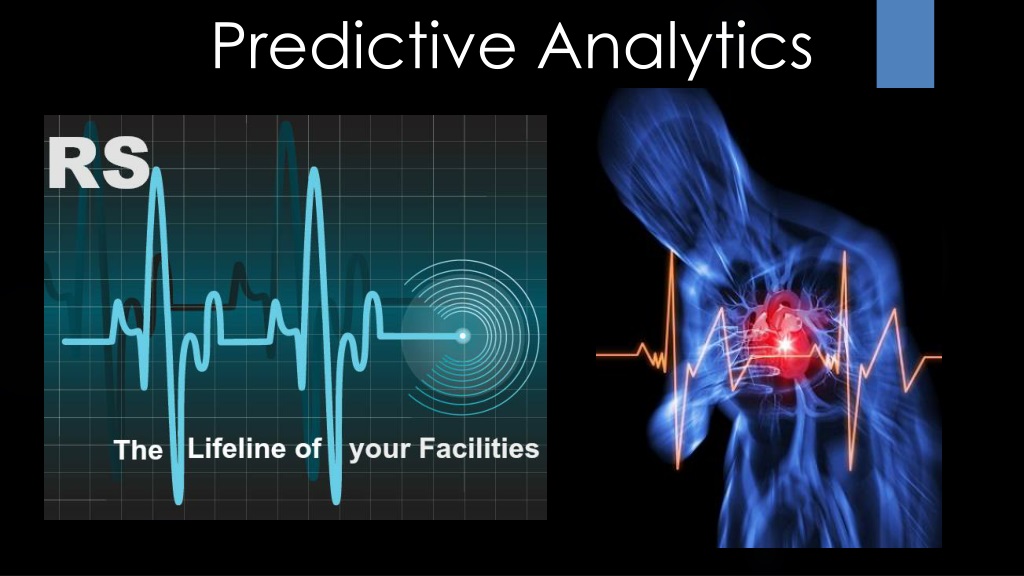 Predictive Analytics

RS

The Lifeline of your Facilities